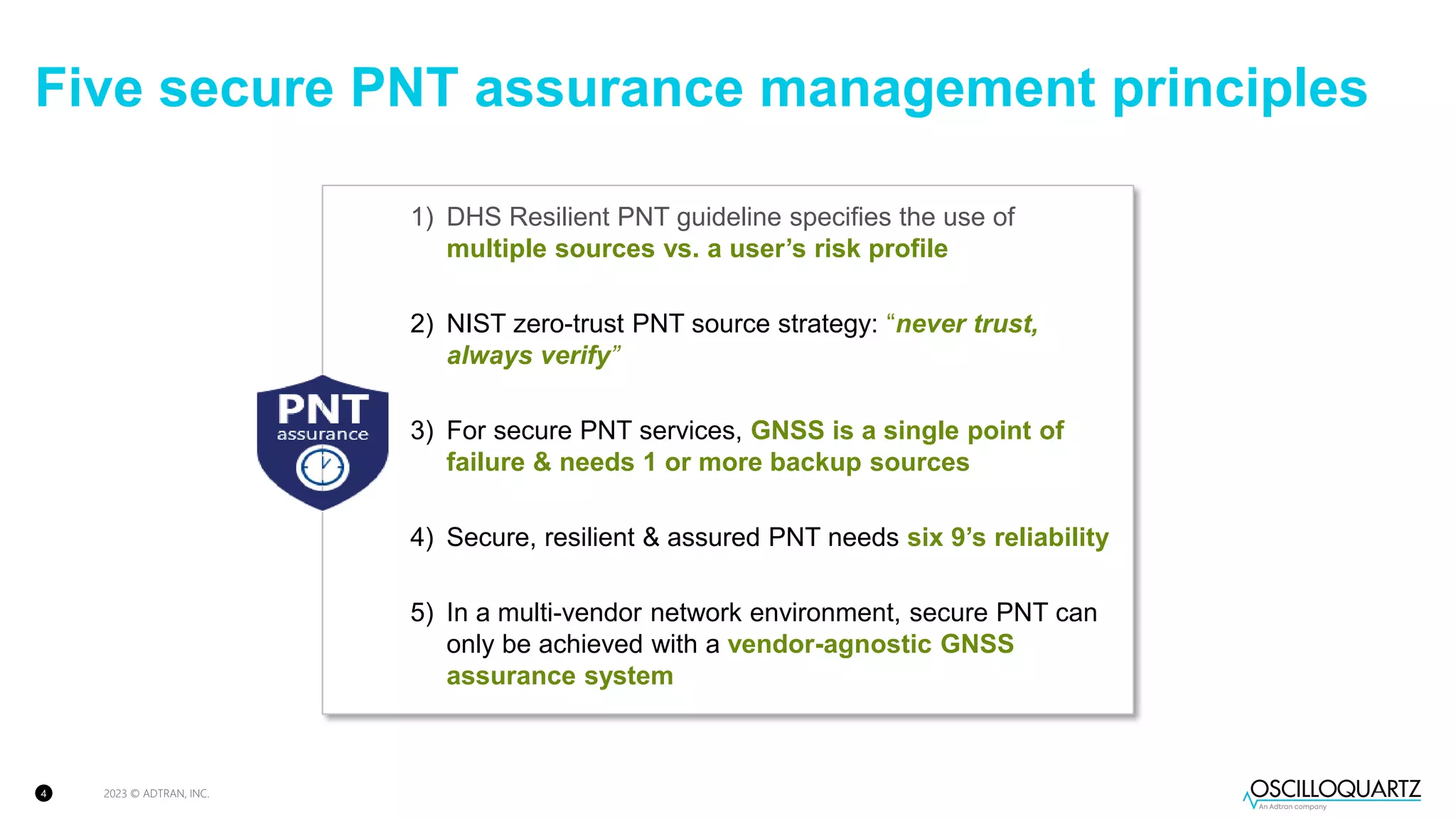 Five secure PNT assurance management principles

PNT
assurance

1) DHS Resilient PNT guideline specifies the use of multiple sources vs. a user’s risk profile

2) NIST zero-trust PNT source strategy: “never trust, always verify”

3) For secure PNT services, GNSS is a single point of failure & needs 1 or more backup sources

4) Secure, resilient & assured PNT needs six 9’s reliability

5) In a multi-vendor network environment, secure PNT can only be achieved with a vendor-agnostic GNSS assurance system

4

2023 © ADTRAN, INC.

OSCILLOQUARTZ
An Adtran company